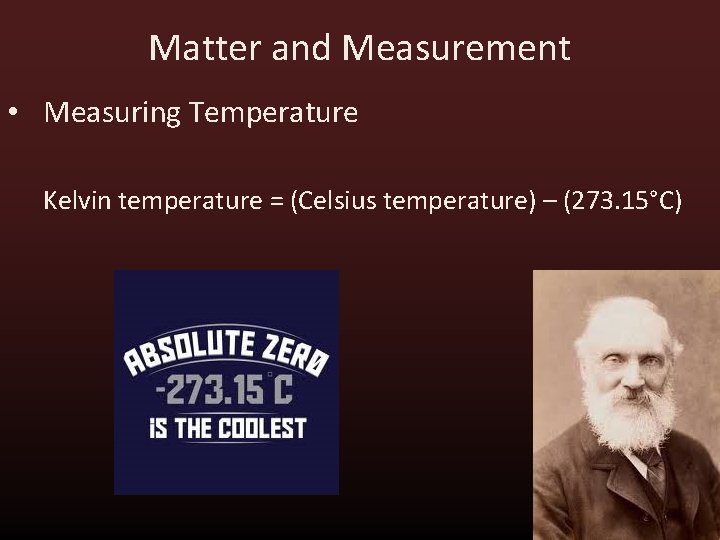 Matter and Measurement

• Measuring Temperature

Kelvin temperature = (Celsius temperature) – (273.15°C)

ABSOLUTE ZERO
-273.15°C
IS THE COOLEST